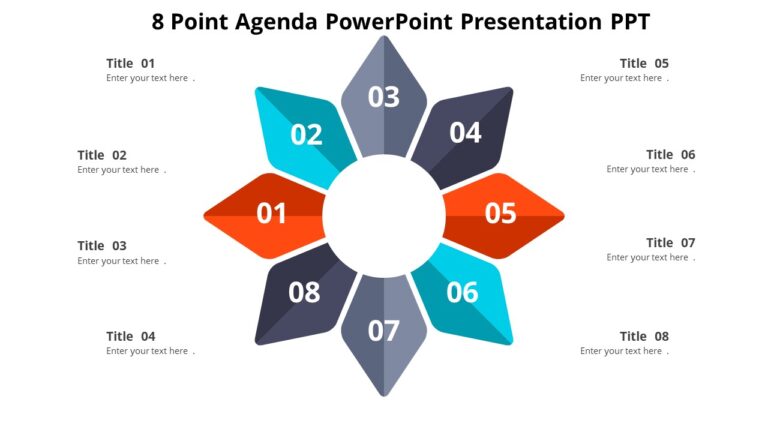 8 Point Agenda PowerPoint Presentation PPT

Title 01
Enter your text here .

Title 02
Enter your text here .

Title 03
Enter your text here .

Title 04
Enter your text here .

03

02

04

01

05

08

06

07

Title 05
Enter your text here .

Title 06
Enter your text here .

Title 07
Enter your text here .

Title 08
Enter your text here .